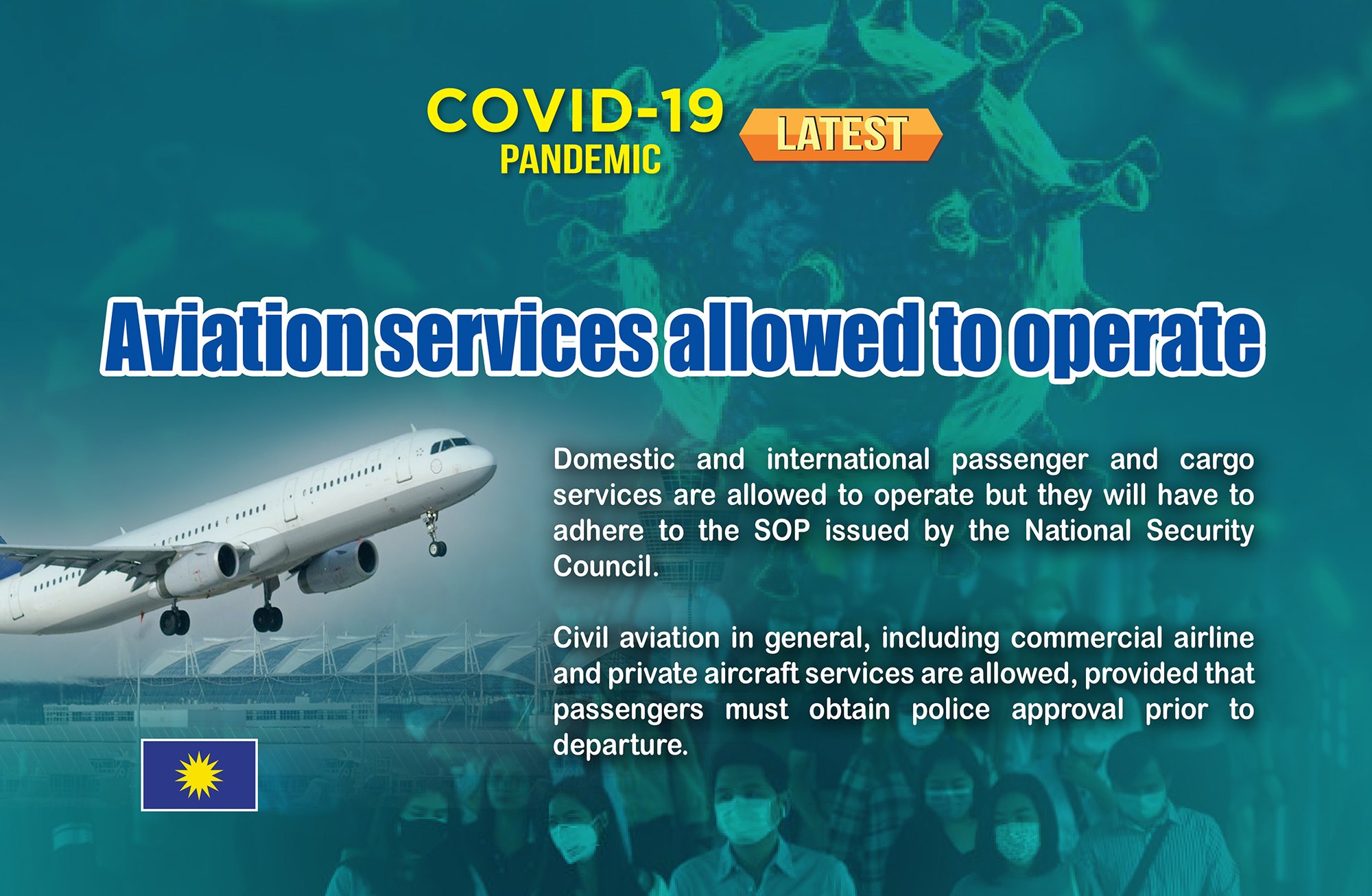 COVID-19
PANDEMIC

LATEST

Aviation services allowed to operate

Domestic and international passenger and cargo services are allowed to operate but they will have to adhere to the SOP issued by the National Security Council.

Civil aviation in general, including commercial airline and private aircraft services are allowed, provided that passengers must obtain police approval prior to departure.